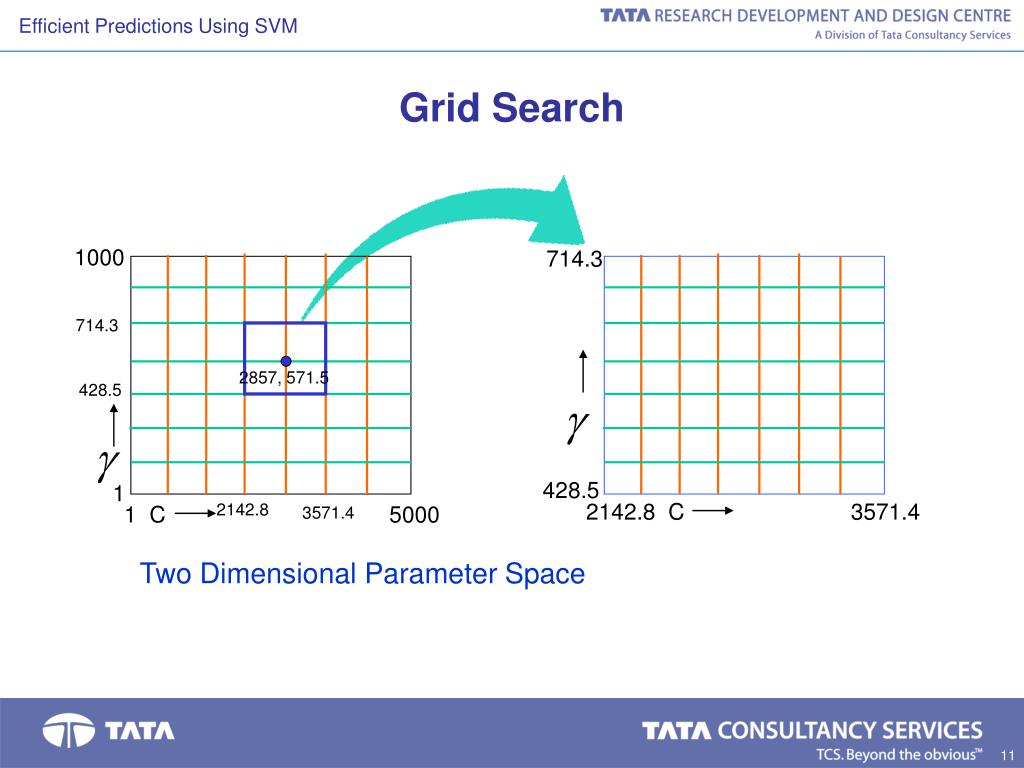 Efficient Predictions Using SVM

TATA RESEARCH DEVELOPMENT AND DESIGN CENTRE
A Division of Tata Consultancy Services

Grid Search

1000
714.3
2857, 571.5
428.5
$\gamma$
1
1 C 2142.8 3571.4 5000

714.3
$\gamma$
428.5
2142.8 C 3571.4

Two Dimensional Parameter Space

TATA

TATA CONSULTANCY SERVICES
TCS. Beyond the obvious™

11